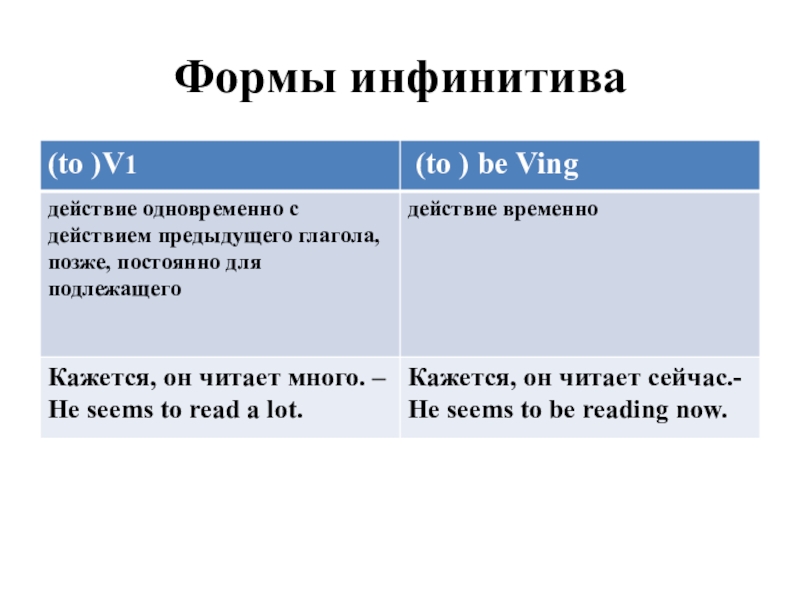 Формы инфинитива

| (to )V1 | (to ) be Ving |
|---|---|
| действие одновременно с действием предыдущего глагола, позже, постоянно для подлежащего | действие временно |
| Кажется, он читает много. – He seems to read a lot. | Кажется, он читает сейчас.- He seems to be reading now. |